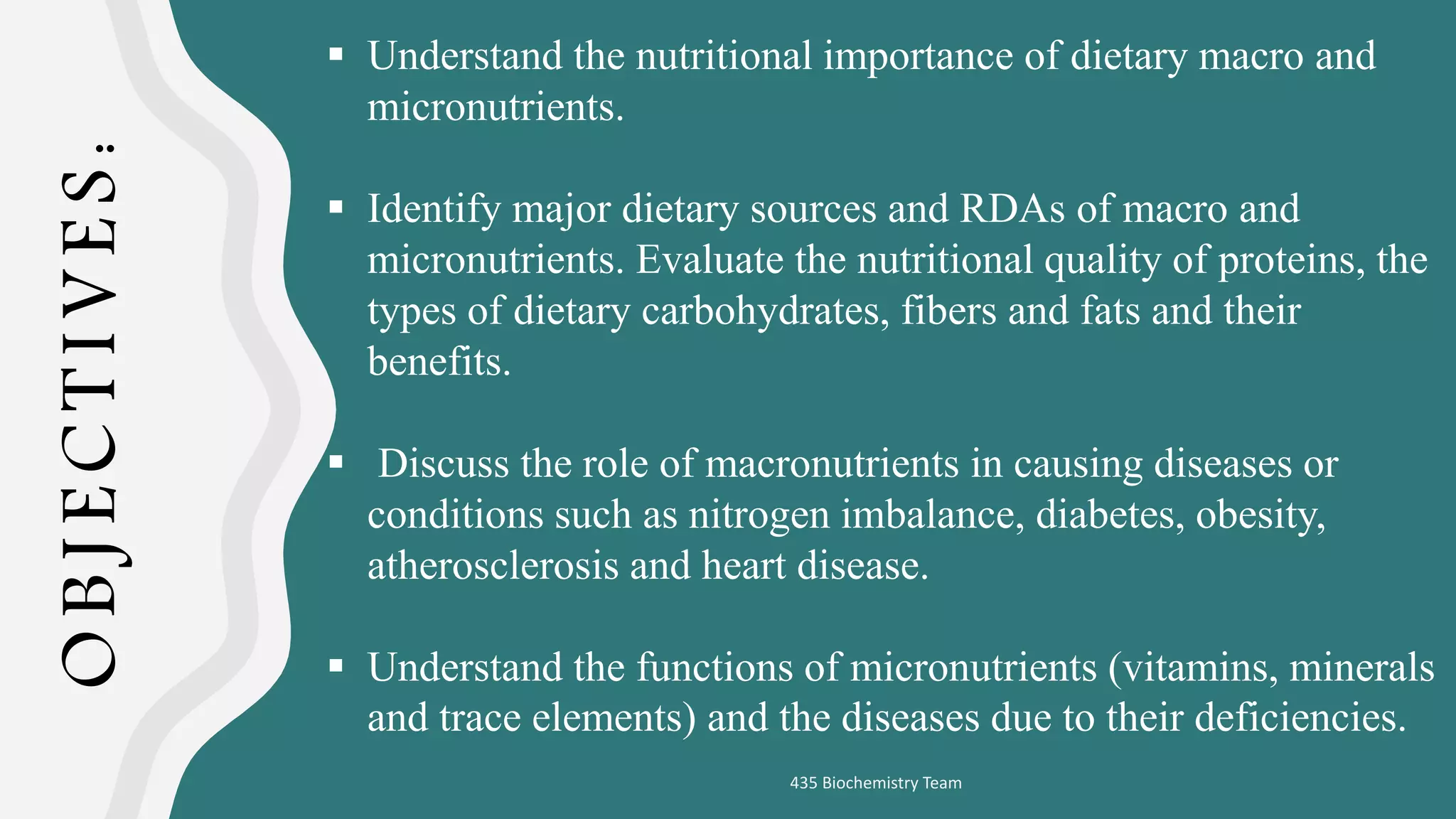 OBJECTIVES:

▪ Understand the nutritional importance of dietary macro and micronutrients.

▪ Identify major dietary sources and RDAs of macro and micronutrients. Evaluate the nutritional quality of proteins, the types of dietary carbohydrates, fibers and fats and their benefits.

▪ Discuss the role of macronutrients in causing diseases or conditions such as nitrogen imbalance, diabetes, obesity, atherosclerosis and heart disease.

▪ Understand the functions of micronutrients (vitamins, minerals and trace elements) and the diseases due to their deficiencies.

435 Biochemistry Team